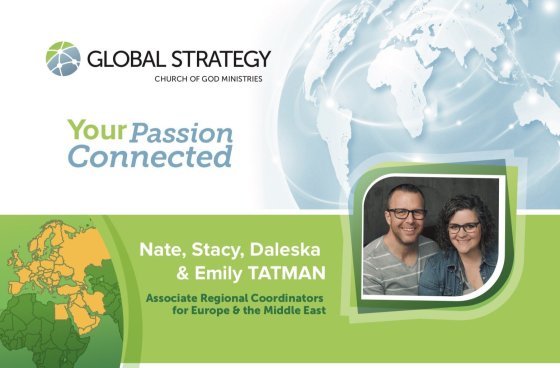 GLOBAL STRATEGY
CHURCH OF GOD MINISTRIES

Your Passion Connected

Nate, Stacy, Daleska & Emily TATMAN

Associate Regional Coordinators for Europe & the Middle East